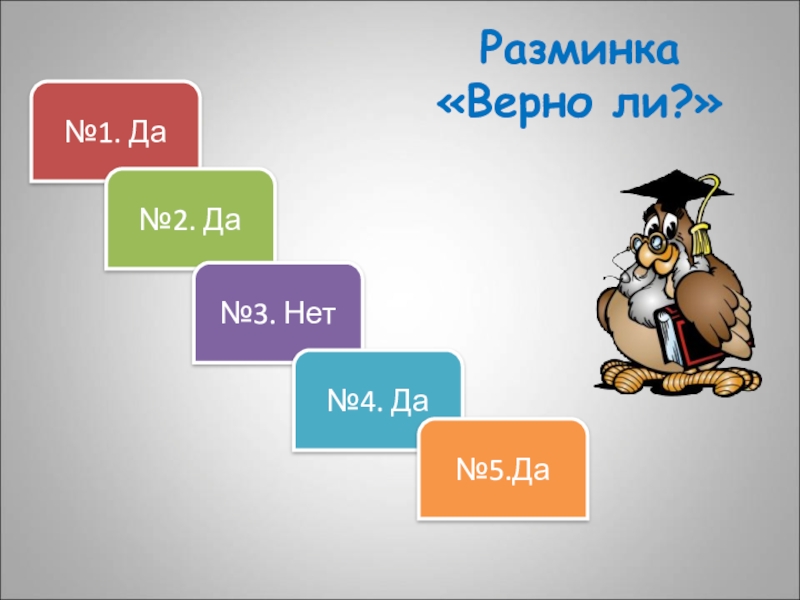 Разминка
«Верно ли?»

№1. Да

№2. Да

№3. Нет

№4. Да

№5.Да